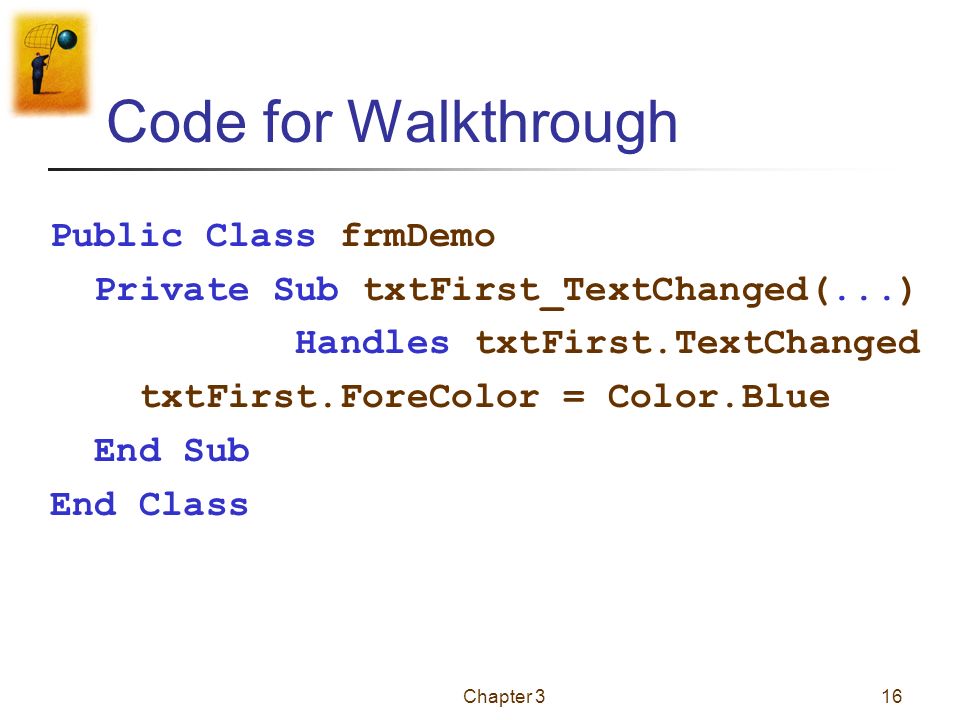 Code for Walkthrough

Public Class frmDemo
  Private Sub txtFirst_TextChanged(...)
          Handles txtFirst.TextChanged
    txtFirst.ForeColor = Color.Blue
  End Sub
End Class

Chapter 3

16